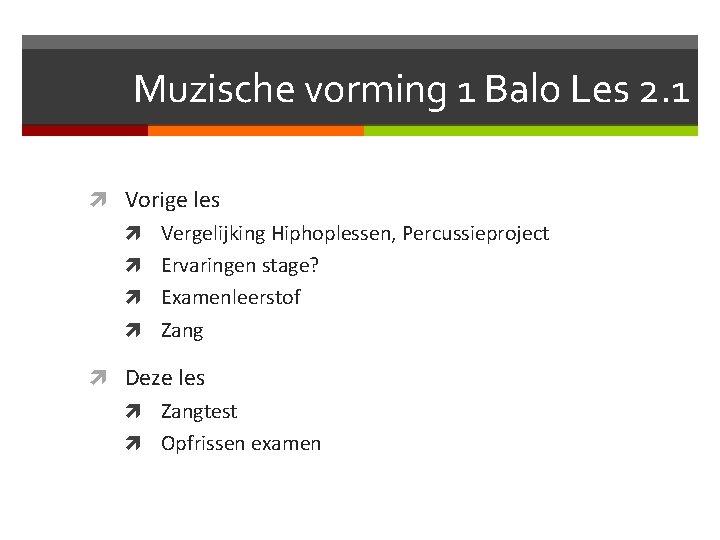 Muzische vorming 1 Balo Les 2.1

Vorige les

Vergelijking Hiphoplessen, Percussieproject

Ervaringen stage?

Examenleerstof

Zang

Deze les

Zangtest

Opfrissen examen